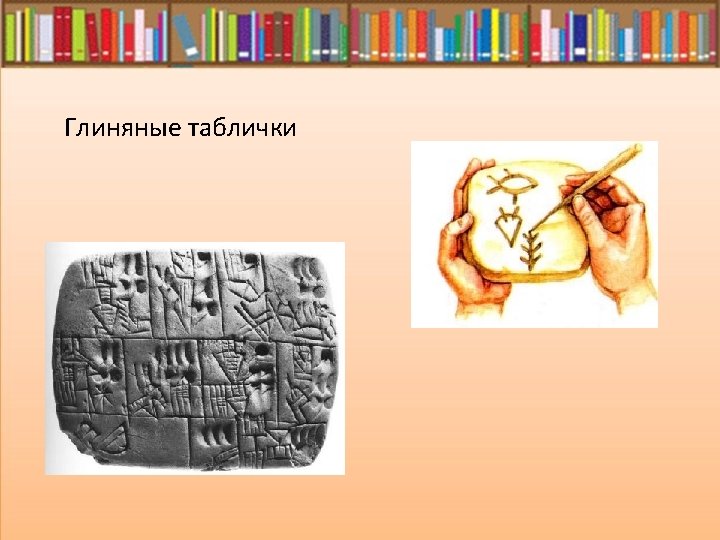 Глиняные таблички